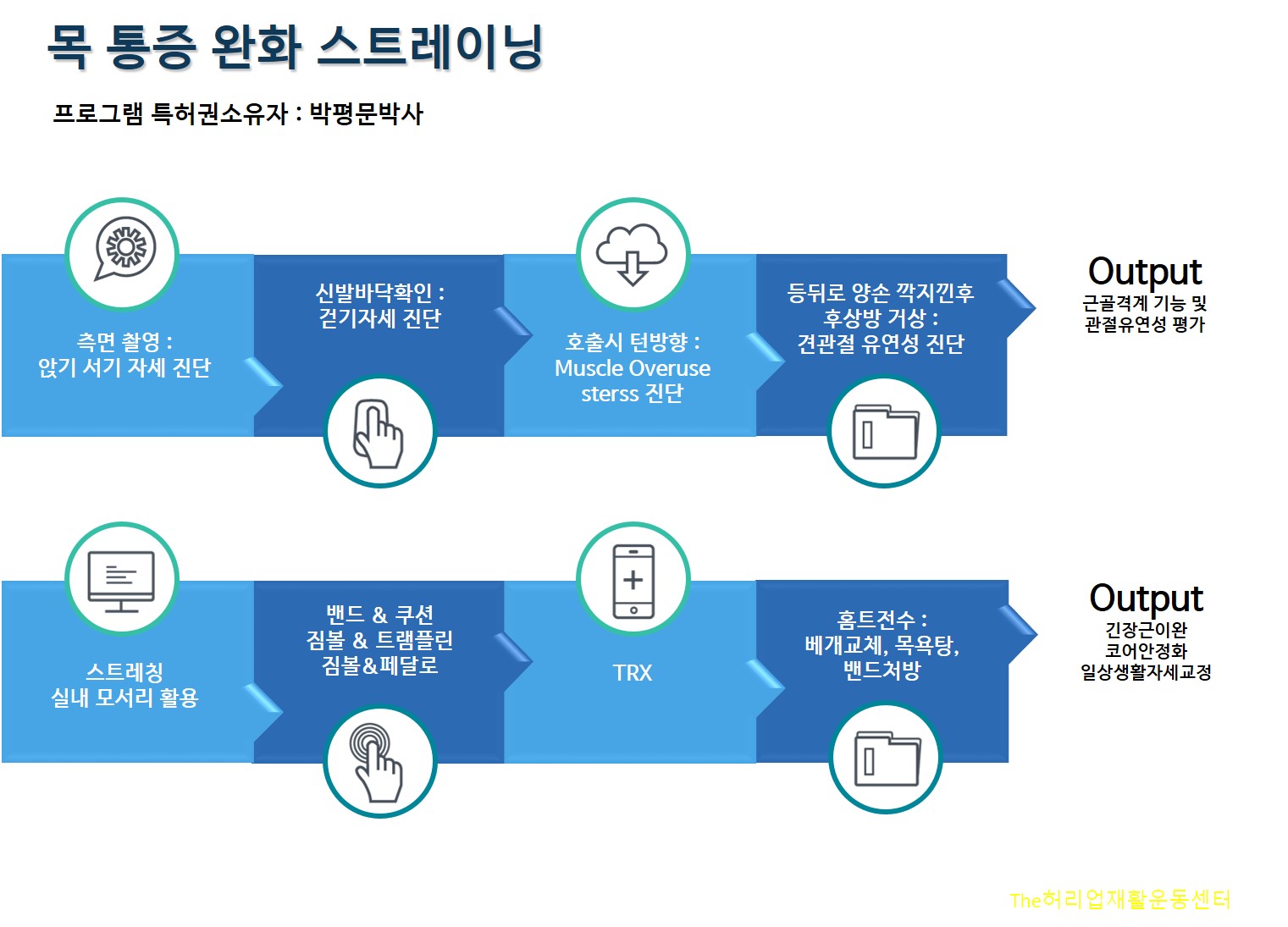 목 통증 완화 스트레이닝

프로그램 특허권소유자 : 박평문박사

측면 촬영 :
앉기 서기 자세 진단

신발바닥확인 :
걷기자세 진단

호출시 턴방향 :
Muscle Overuse
sterss 진단

등뒤로 양손 깍지낀후
후상방 거상 :
견관절 유연성 진단

Output
근골격계 기능 및
관절유연성 평가

스트레칭
실내 모서리 활용

밴드 & 쿠션
짐볼 & 트램플린
짐볼&페달로

TRX

홈트전수 :
베개교체, 목욕탕,
밴드처방

Output
긴장근이완
코어안정화
일상생활자세교정

The허리업재활운동센터